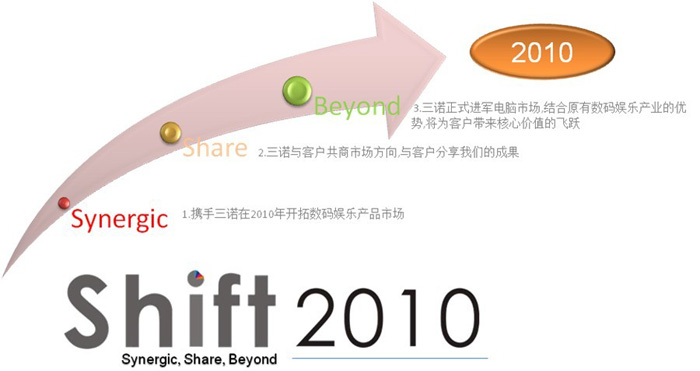 2010

Beyond

3.三诺正式进军电脑市场,结合原有数码娱乐产业的优势,将为客户带来核心价值的飞跃

Share

2.三诺与客户共商市场方向,与客户分享我们的成果

Synergic

1.携手三诺在2010年开拓数码娱乐产品市场

Shift 2010

Synergic, Share, Beyond